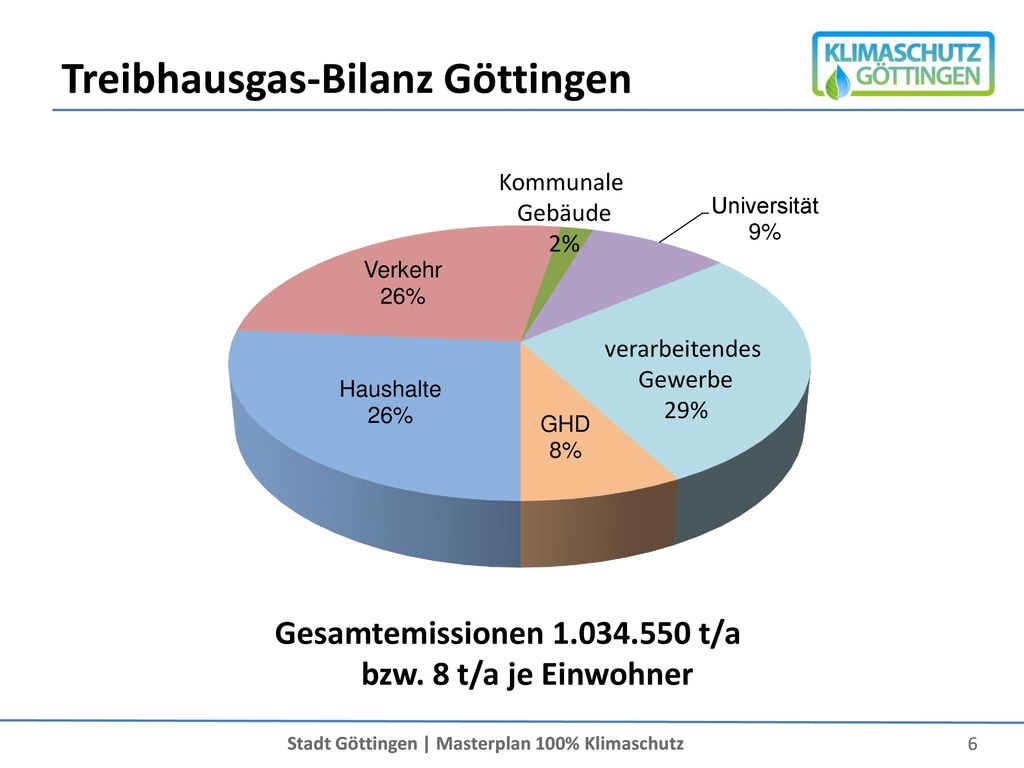 Treibhausgas-Bilanz Göttingen

KLIMASCHUTZ GÖTTINGEN

Kommunale Gebäude 2%

Universität 9%

Verkehr 26%

verarbeitendes Gewerbe 29%

Haushalte 26%

GHD 8%

Gesamtemissionen 1.034.550 t/a
bzw. 8 t/a je Einwohner

Stadt Göttingen | Masterplan 100% Klimaschutz

6